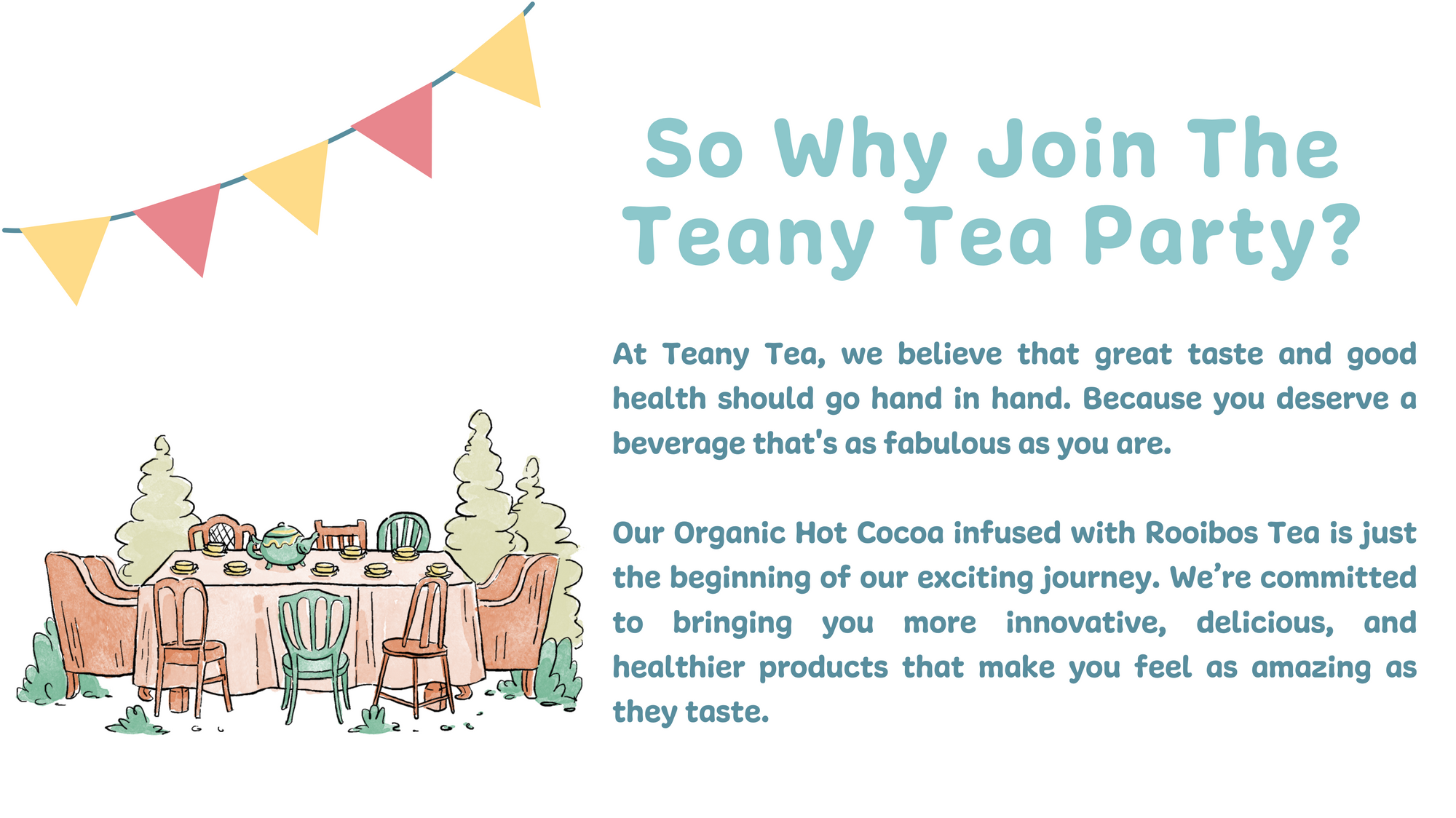 So Why Join The Teany Tea Party?

At Teany Tea, we believe that great taste and good health should go hand in hand. Because you deserve a beverage that's as fabulous as you are.

Our Organic Hot Cocoa infused with Rooibos Tea is just the beginning of our exciting journey. We're committed to bringing you more innovative, delicious, and healthier products that make you feel as amazing as they taste.